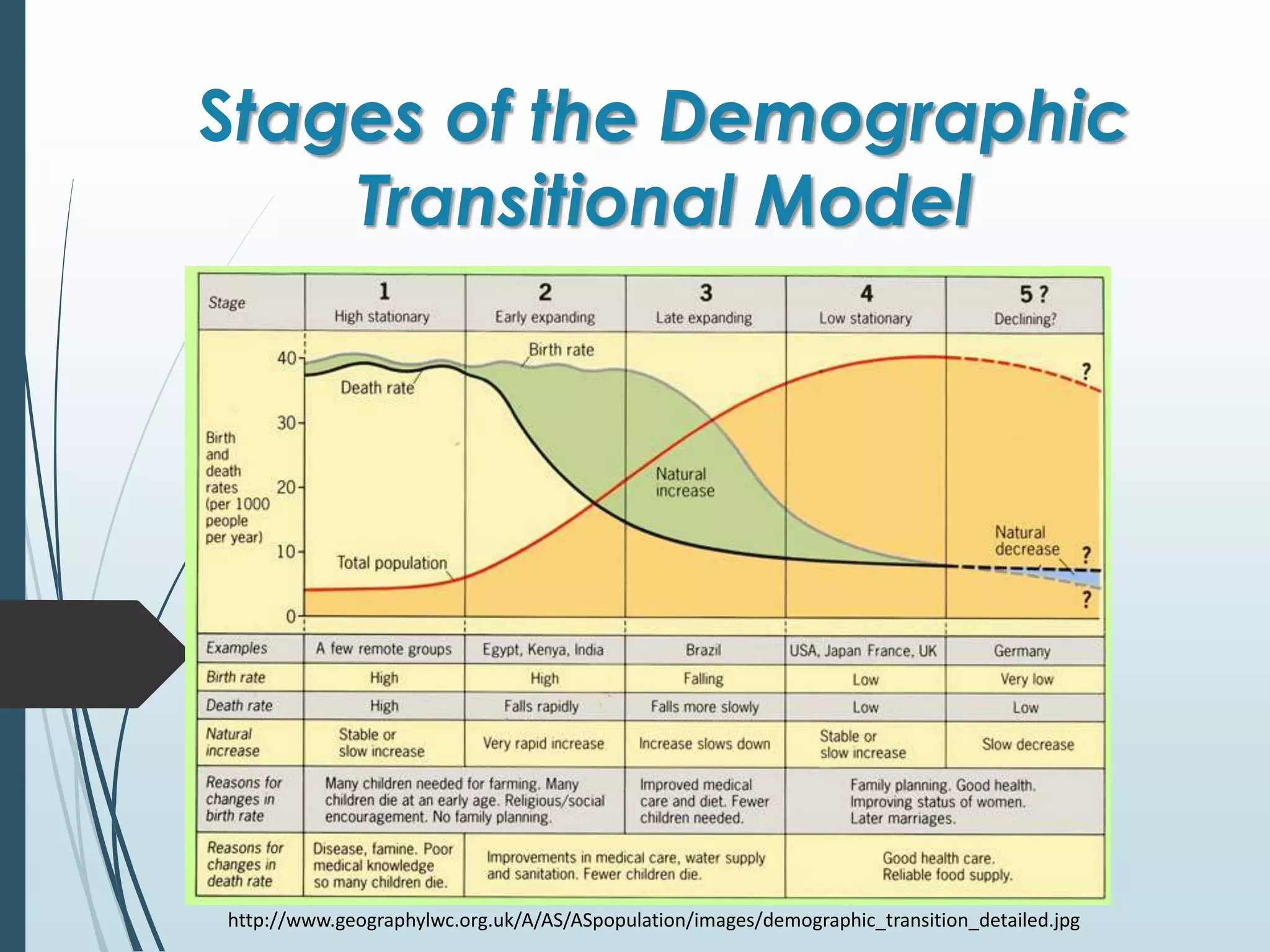 Stages of the Demographic Transitional Model

| Stage | 1 High stationary | 2 Early expanding | 3 Late expanding | 4 Low stationary | 5 ? Declining? |
|---|---|---|---|---|---|

Birth and death rates (per 1000 people per year)

40
30
20
10
0

Birth rate
Death rate
Natural increase
Total population
Natural decrease
?
?
?

| Examples | A few remote groups | Egypt, Kenya, India | Brazil | USA, Japan France, UK | Germany |
|---|---|---|---|---|---|
| Birth rate | High | High | Falling | Low | Very low |
| Death rate | High | Falls rapidly | Falls more slowly | Low | Low |
| Natural increase | Stable or slow increase | Very rapid increase | Increase slows down | Stable or slow increase | Slow decrease |
| Reasons for changes in birth rate | Many children needed for farming. Many children die at an early age. Religious/social encouragement. No family planning. | | Improved medical care and diet. Fewer children needed. | Family planning. Good health. Improving status of women. Later marriages. | |
| Reasons for changes in death rate | Disease, famine. Poor medical knowledge so many children die. | Improvements in medical care, water supply and sanitation. Fewer children die. | | Good health care. Reliable food supply. | |

http://www.geographylwc.org.uk/A/AS/ASpopulation/images/demographic_transition_detailed.jpg